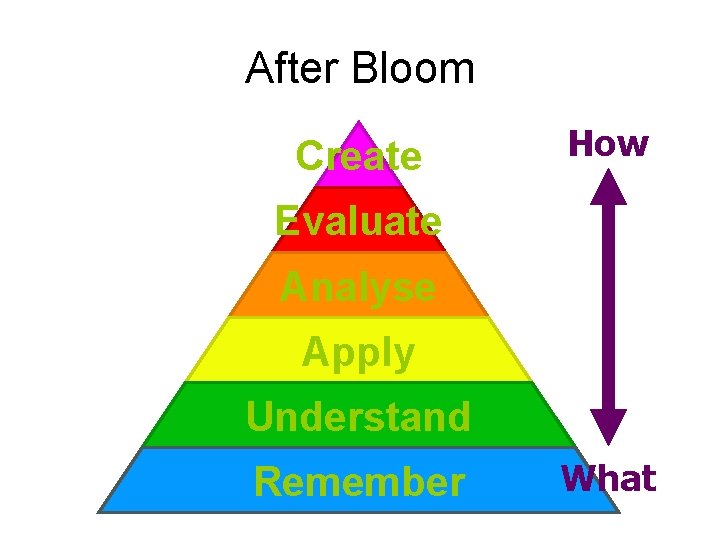 After Bloom

Create
Evaluate
Analyse
Apply
Understand
Remember

How
What